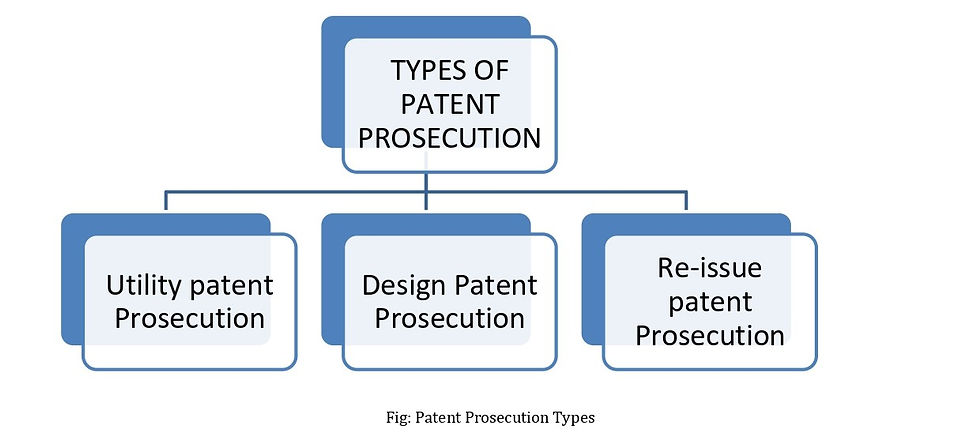 TYPES OF PATENT PROSECUTION

Utility patent Prosecution

Design Patent Prosecution

Re-issue patent Prosecution

Fig: Patent Prosecution Types